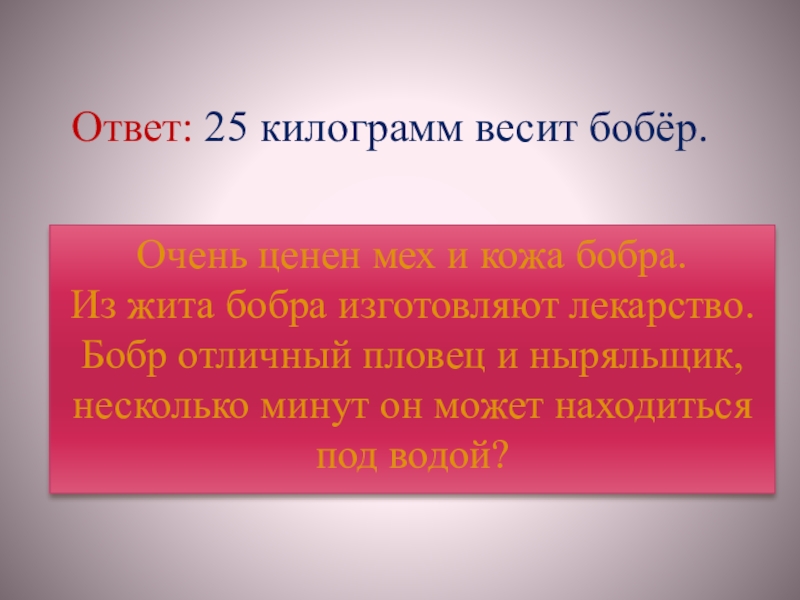 Ответ: 25 килограмм весит бобёр.

Очень ценен мех и кожа бобра.
Из жита бобра изготовляют лекарство.
Бобр отличный пловец и ныряльщик, несколько минут он может находиться под водой?